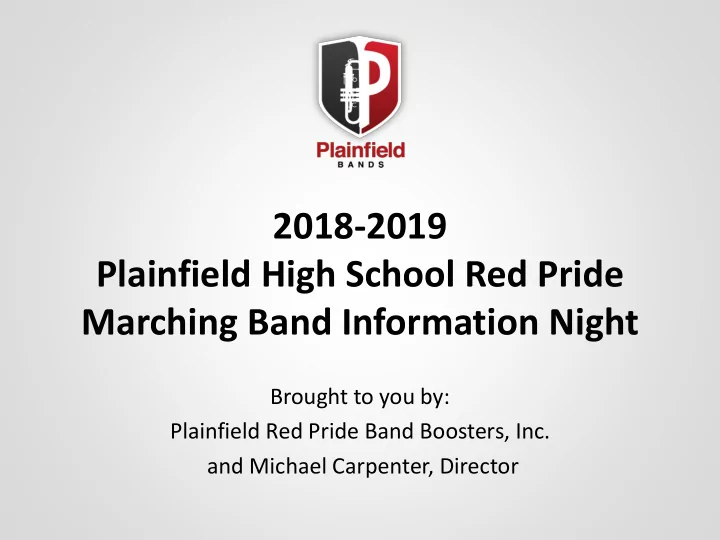 P
Plainfield
BANDS

2018-2019
Plainfield High School Red Pride Marching Band Information Night

Brought to you by:
Plainfield Red Pride Band Boosters, Inc.
and Michael Carpenter, Director